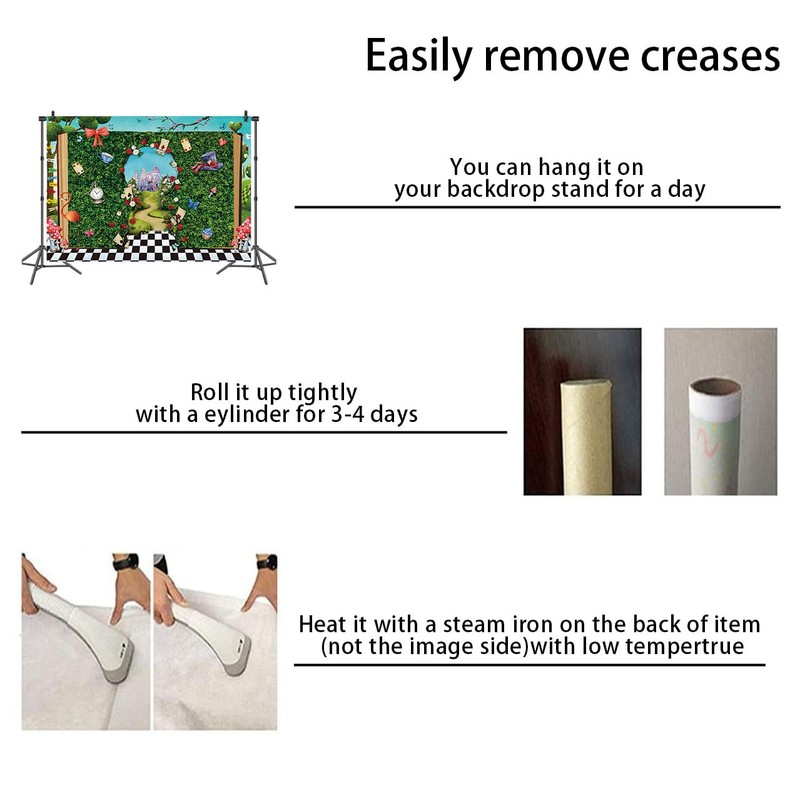 Easily remove creases

You can hang it on
your backdrop stand for a day

Roll it up tightly
with a eylinder for 3-4 days

Heat it with a steam iron on the back of item
(not the image side)with low tempertrue